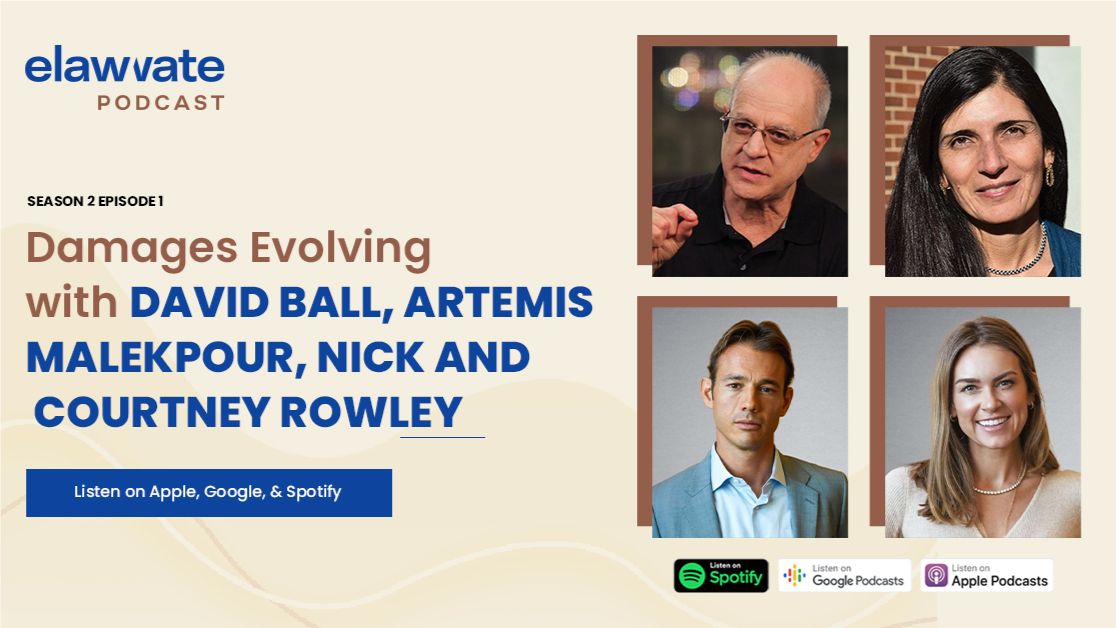 elawvate
PODCAST

SEASON 2 EPISODE 1

Damages Evolving with DAVID BALL, ARTEMIS MALEKPOUR, NICK AND COURTNEY ROWLEY

Listen on Apple, Google, & Spotify

Listen on Spotify

Listen on Google Podcasts

Listen on Apple Podcasts